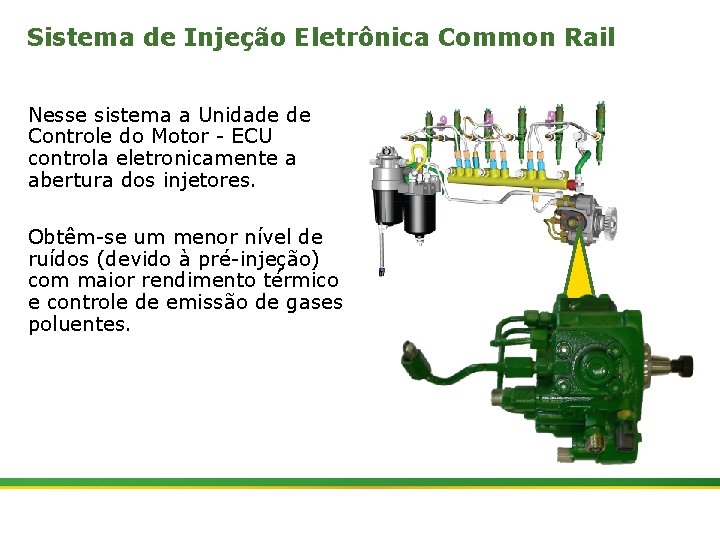 Sistema de Injeção Eletrônica Common Rail

Nesse sistema a Unidade de Controle do Motor - ECU controla eletronicamente a abertura dos injetores.

Obtêm-se um menor nível de ruídos (devido à pré-injeção) com maior rendimento térmico e controle de emissão de gases poluentes.